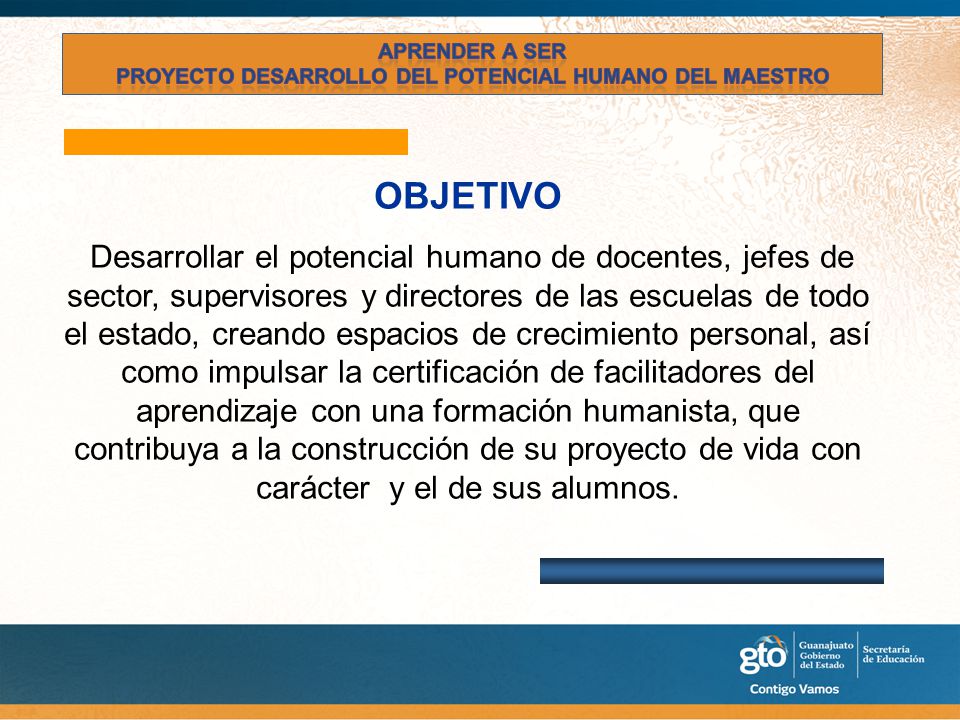 APRENDER A SER
PROYECTO DESARROLLO DEL POTENCIAL HUMANO DEL MAESTRO

OBJETIVO

Desarrollar el potencial humano de docentes, jefes de sector, supervisores y directores de las escuelas de todo el estado, creando espacios de crecimiento personal, así como impulsar la certificación de facilitadores del aprendizaje con una formación humanista, que contribuya a la construcción de su proyecto de vida con carácter y el de sus alumnos.

gto Guanajuato Gobierno del Estado
Secretaría de Educación
Contigo Vamos